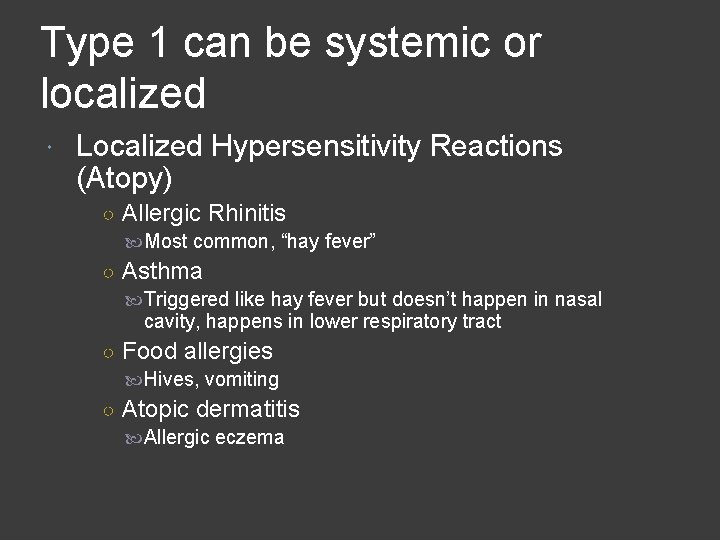 Type 1 can be systemic or localized

Localized Hypersensitivity Reactions (Atopy)

Allergic Rhinitis

Most common, “hay fever”

Asthma

Triggered like hay fever but doesn’t happen in nasal cavity, happens in lower respiratory tract

Food allergies

Hives, vomiting

Atopic dermatitis

Allergic eczema